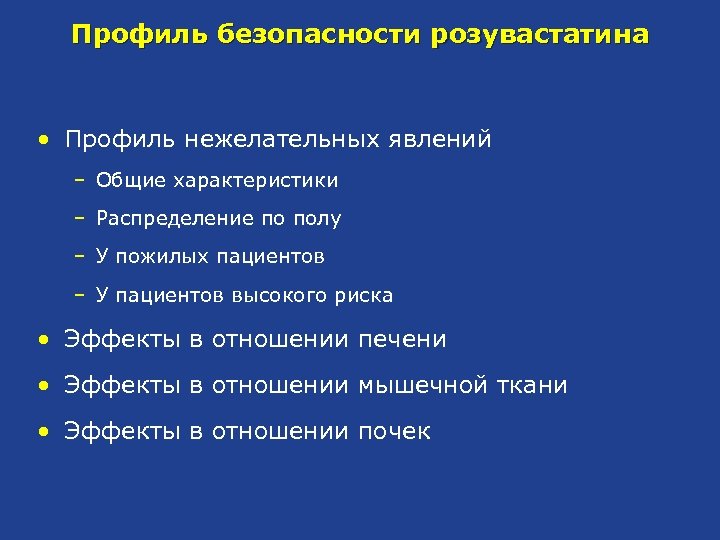 Профиль безопасности розувастатина

• Профиль нежелательных явлений
– Общие характеристики
– Распределение по полу
– У пожилых пациентов
– У пациентов высокого риска
• Эффекты в отношении печени
• Эффекты в отношении мышечной ткани
• Эффекты в отношении почек